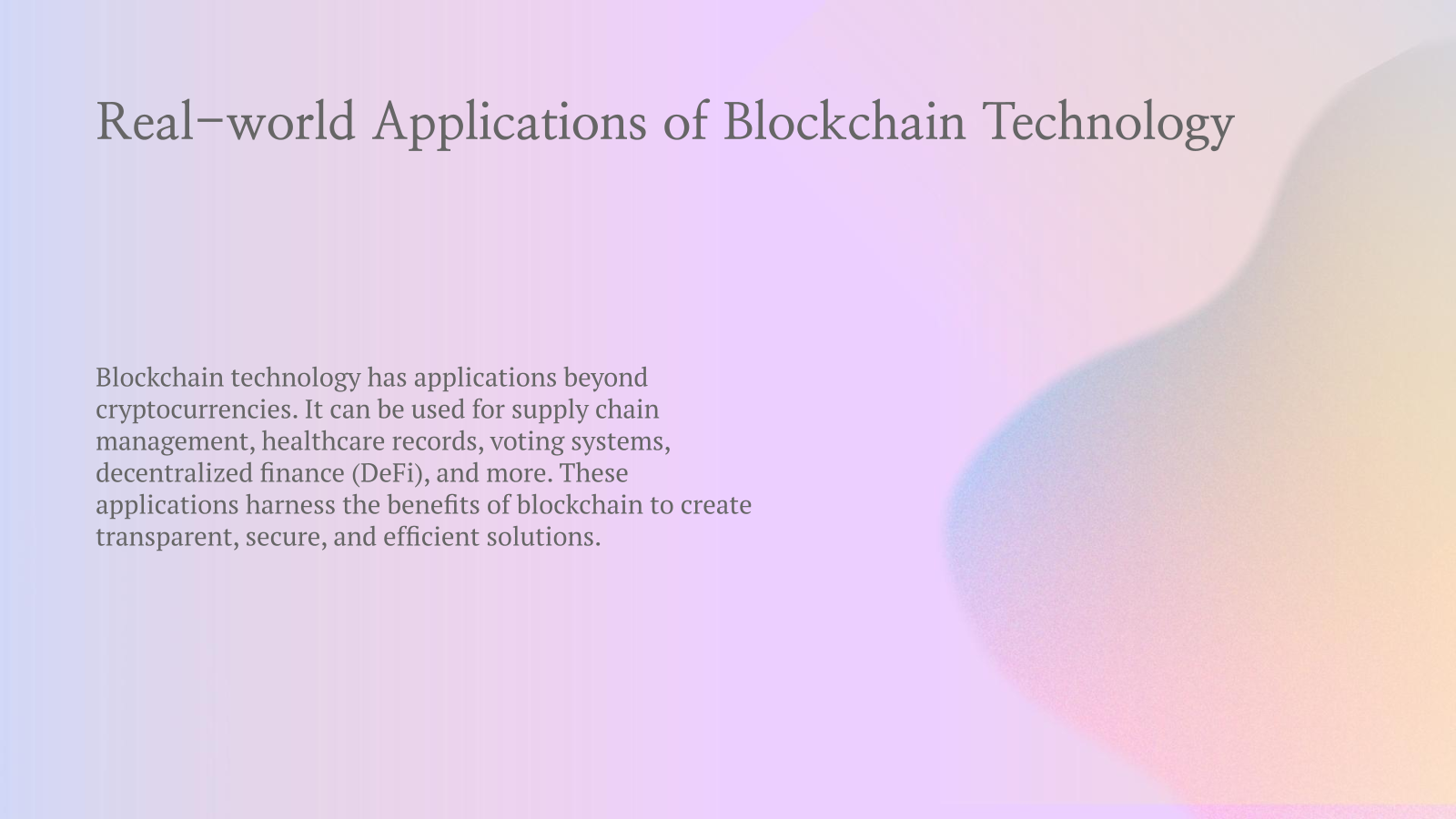 Real-world Applications of Blockchain Technology

Blockchain technology has applications beyond cryptocurrencies. It can be used for supply chain management, healthcare records, voting systems, decentralized finance (DeFi), and more. These applications harness the benefits of blockchain to create transparent, secure, and efficient solutions.